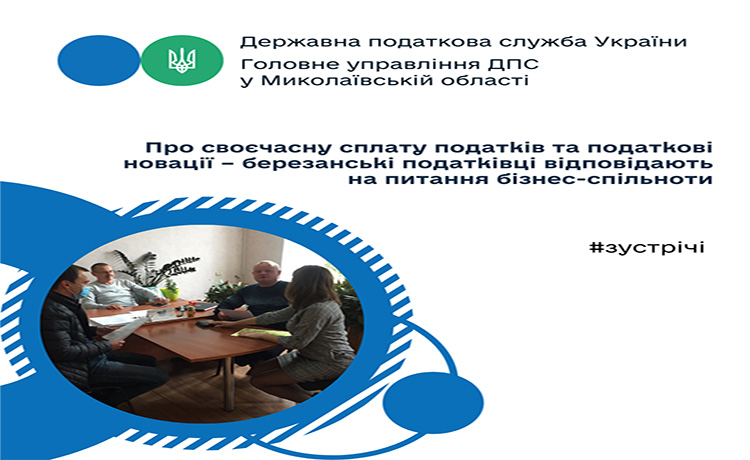 Державна податкова служба України
Головне управління ДПС у Миколаївській області

Про своєчасну сплату податків та податкові новації – березанські податківці відповідають на питання бізнес-спільноти

#зустрічі